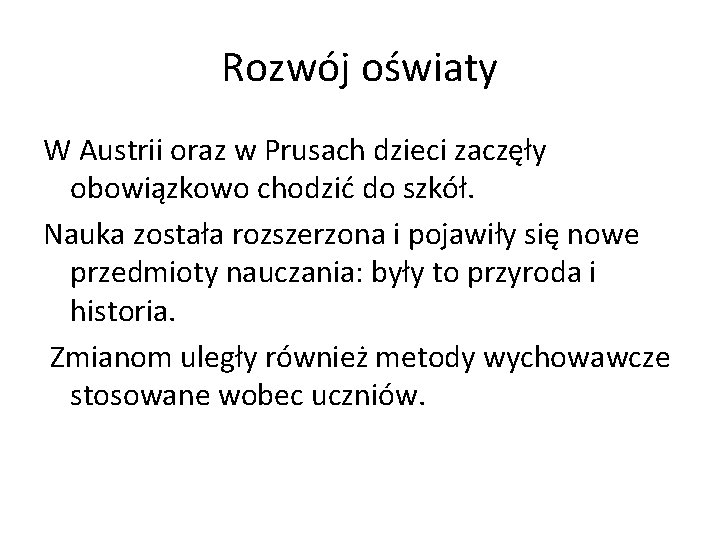 Rozwój oświaty

W Austrii oraz w Prusach dzieci zaczęły obowiązkowo chodzić do szkół.

Nauka została rozszerzona i pojawiły się nowe przedmioty nauczania: były to przyroda i historia.

Zmianom uległy również metody wychowawcze stosowane wobec uczniów.